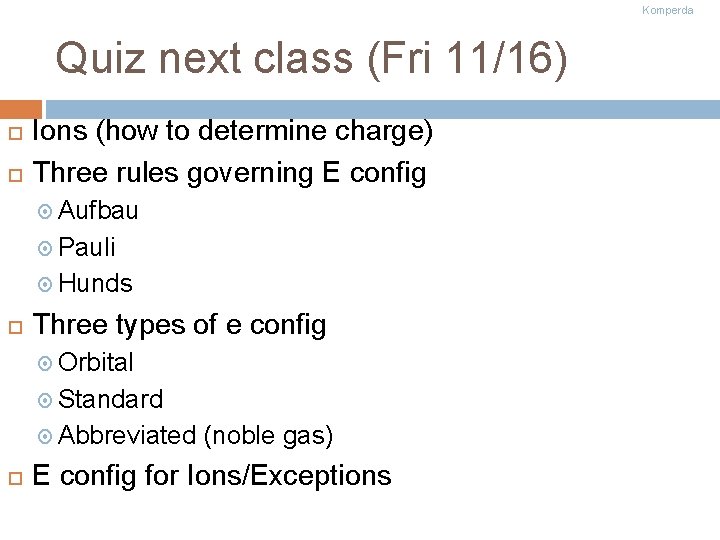 Komperda

Quiz next class (Fri 11/16)

Ions (how to determine charge)

Three rules governing E config

Aufbau

Pauli

Hunds

Three types of e config

Orbital

Standard

Abbreviated (noble gas)

E config for Ions/Exceptions